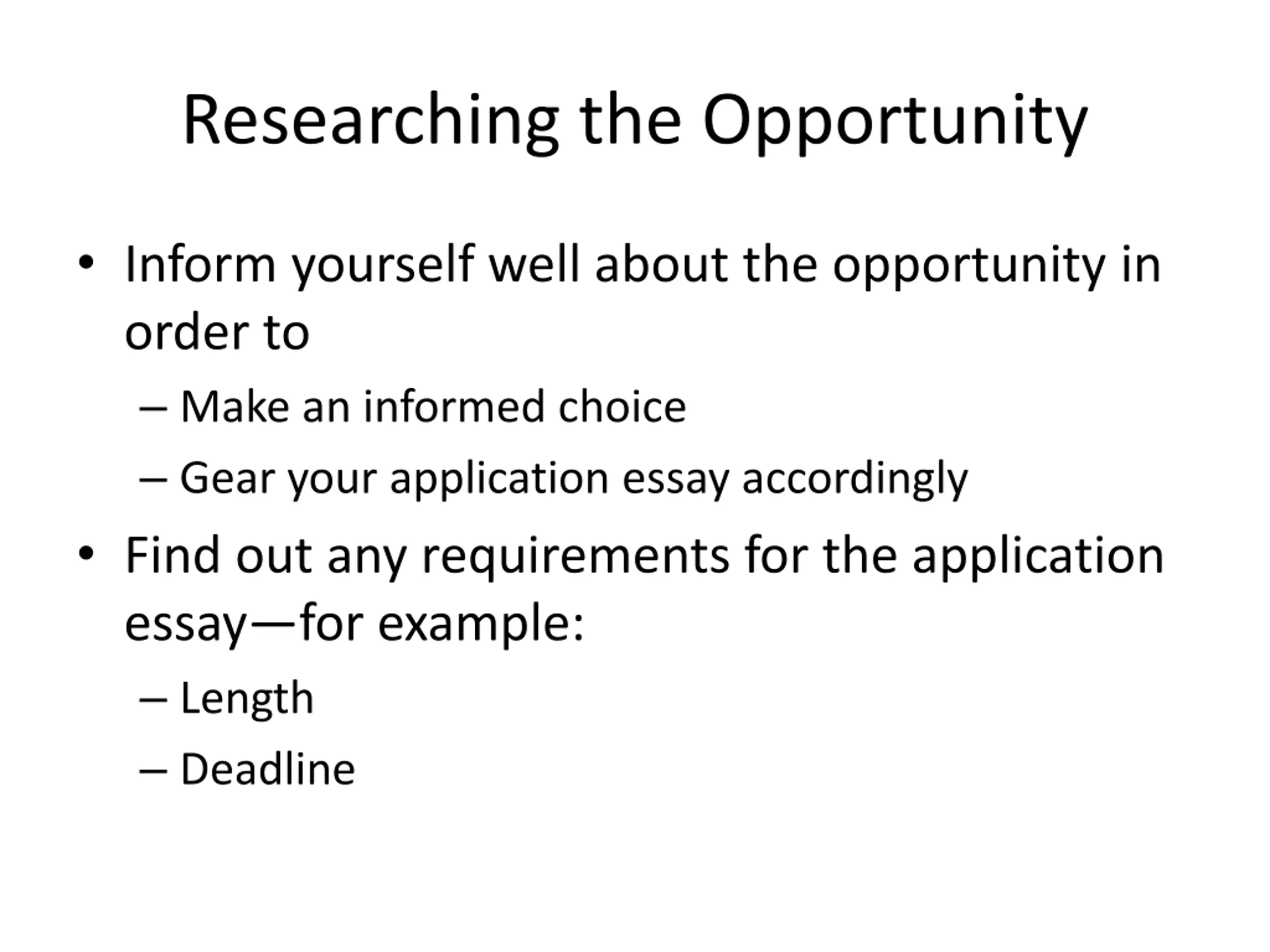 Researching the Opportunity

• Inform yourself well about the opportunity in order to
– Make an informed choice
– Gear your application essay accordingly
• Find out any requirements for the application essay—for example:
– Length
– Deadline